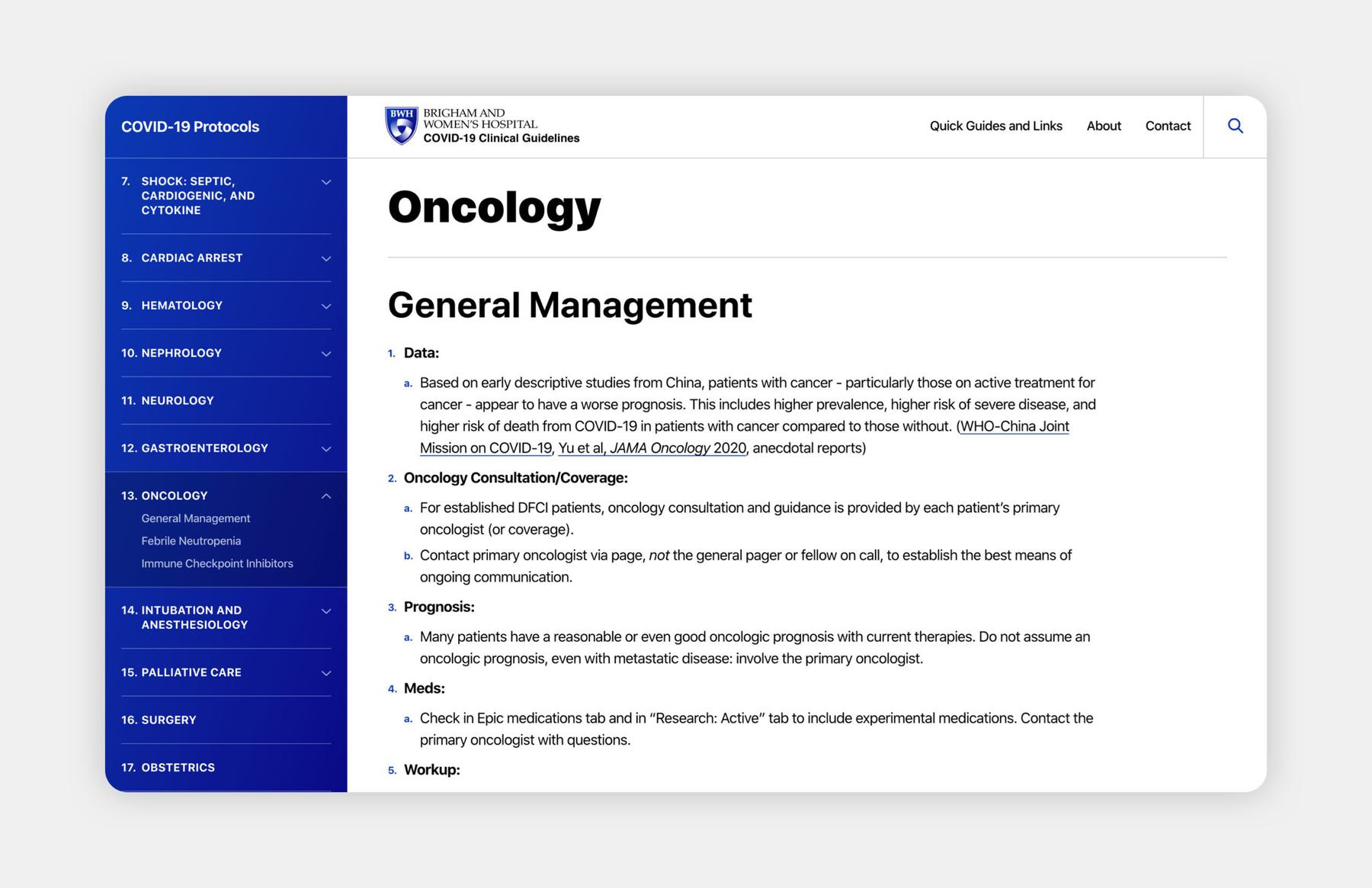 COVID-19 Protocols

7. SHOCK: SEPTIC, CARDIOGENIC, AND CYTOKINE

8. CARDIAC ARREST

9. HEMATOLOGY

10. NEPHROLOGY

11. NEUROLOGY

12. GASTROENTEROLOGY

13. ONCOLOGY
General Management
Febrile Neutropenia
Immune Checkpoint Inhibitors

14. INTUBATION AND ANESTHESIOLOGY

15. PALLIATIVE CARE

16. SURGERY

17. OBSTETRICS

BWH BRIGHAM AND WOMEN'S HOSPITAL
COVID-19 Clinical Guidelines

Quick Guides and Links About Contact

Oncology

General Management

1. Data:

a. Based on early descriptive studies from China, patients with cancer - particularly those on active treatment for cancer - appear to have a worse prognosis. This includes higher prevalence, higher risk of severe disease, and higher risk of death from COVID-19 in patients with cancer compared to those without. (WHO-China Joint Mission on COVID-19, Yu et al, JAMA Oncology 2020, anecdotal reports)

2. Oncology Consultation/Coverage:

a. For established DFCI patients, oncology consultation and guidance is provided by each patient's primary oncologist (or coverage).

b. Contact primary oncologist via page, not the general pager or fellow on call, to establish the best means of ongoing communication.

3. Prognosis:

a. Many patients have a reasonable or even good oncologic prognosis with current therapies. Do not assume an oncologic prognosis, even with metastatic disease: involve the primary oncologist.

4. Meds:

a. Check in Epic medications tab and in "Research: Active" tab to include experimental medications. Contact the primary oncologist with questions.

5. Workup: